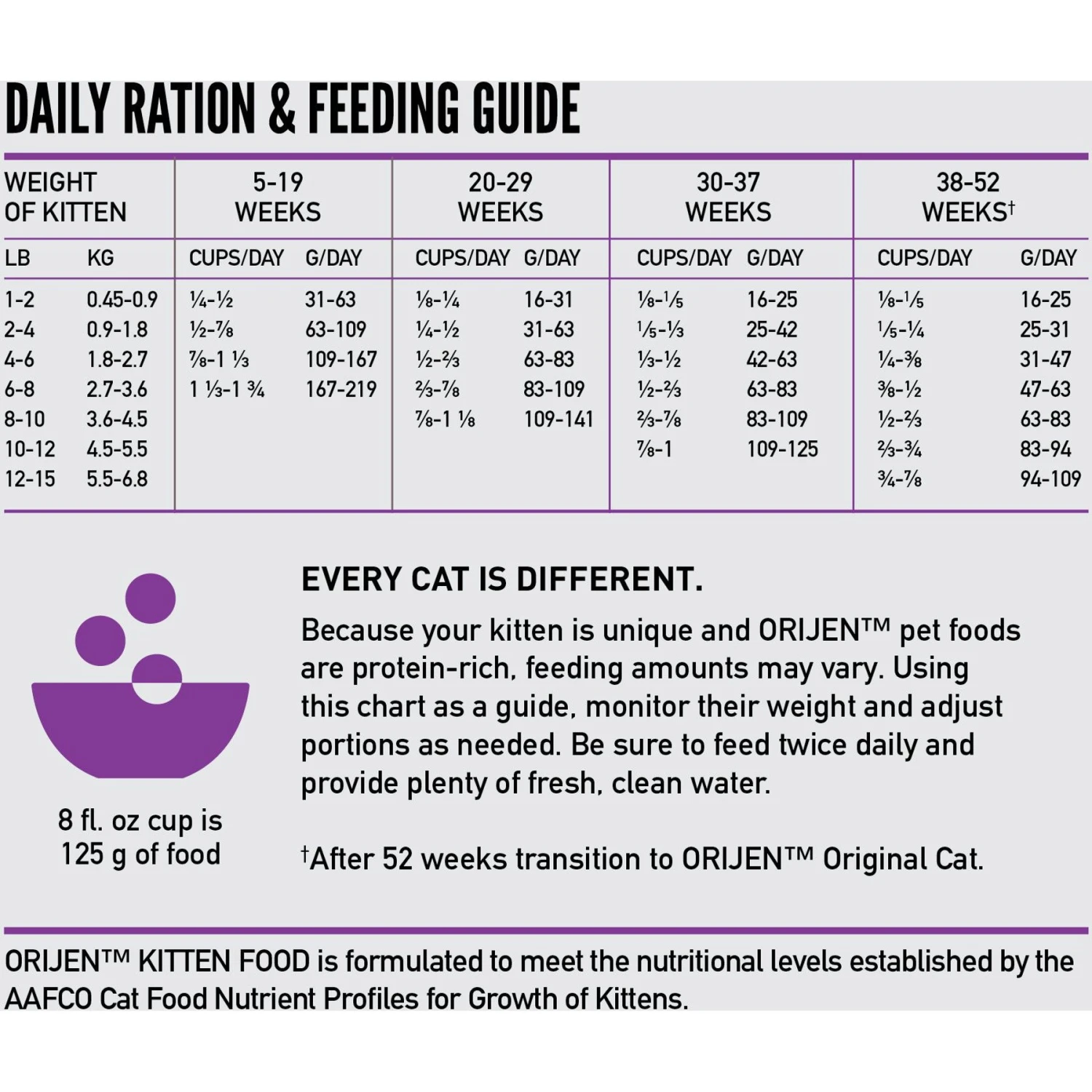 DAILY RATION & FEEDING GUIDE

| WEIGHT OF KITTEN | | 5-19 WEEKS | | 20-29 WEEKS | | 30-37 WEEKS | | 38-52 WEEKS† | |
|---|---|---|---|---|---|---|---|---|---|
| LB | KG | CUPS/DAY | G/DAY | CUPS/DAY | G/DAY | CUPS/DAY | G/DAY | CUPS/DAY | G/DAY |
| 1-2 | 0.45-0.9 | ¼-½ | 31-63 | ⅛-¼ | 16-31 | ⅛-⅕ | 16-25 | ⅛-⅕ | 16-25 |
| 2-4 | 0.9-1.8 | ½-⅞ | 63-109 | ¼-½ | 31-63 | ⅕-⅓ | 25-42 | ⅕-¼ | 25-31 |
| 4-6 | 1.8-2.7 | ⅞-1 ⅓ | 109-167 | ½-⅔ | 63-83 | ⅓-½ | 42-63 | ¼-⅜ | 31-47 |
| 6-8 | 2.7-3.6 | 1 ⅓-1 ¾ | 167-219 | ⅔-⅞ | 83-109 | ½-⅔ | 63-83 | ⅜-½ | 47-63 |
| 8-10 | 3.6-4.5 | | | ⅞-1 ⅛ | 109-141 | ⅔-⅞ | 83-109 | ½-⅔ | 63-83 |
| 10-12 | 4.5-5.5 | | | | | ⅞-1 | 109-125 | ⅔-¾ | 83-94 |
| 12-15 | 5.5-6.8 | | | | | | | ¾-⅞ | 94-109 |

8 fl. oz cup is 125 g of food

EVERY CAT IS DIFFERENT.

Because your kitten is unique and ORIJEN™ pet foods are protein-rich, feeding amounts may vary. Using this chart as a guide, monitor their weight and adjust portions as needed. Be sure to feed twice daily and provide plenty of fresh, clean water.

†After 52 weeks transition to ORIJEN™ Original Cat.

ORIJEN™ KITTEN FOOD is formulated to meet the nutritional levels established by the AAFCO Cat Food Nutrient Profiles for Growth of Kittens.